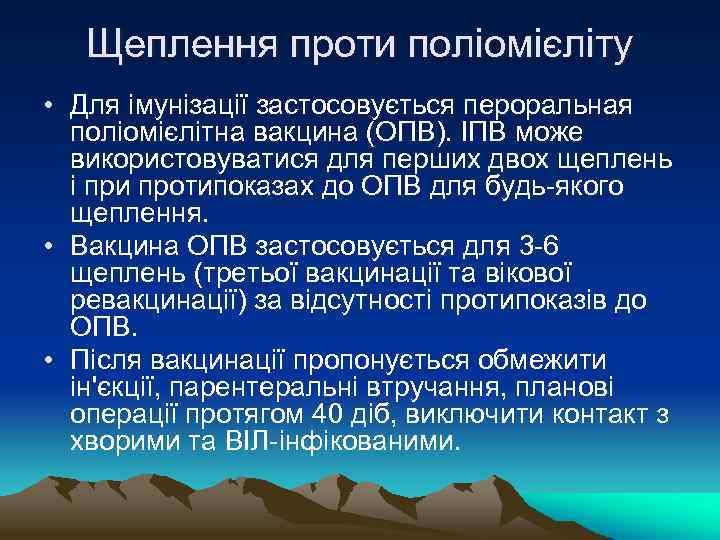 Щеплення проти поліомієліту

• Для імунізації застосовується пероральная поліомієлітна вакцина (ОПВ). ІПВ може використовуватися для перших двох щеплень і при протипоказах до ОПВ для будь-якого щеплення.

• Вакцина ОПВ застосовується для 3-6 щеплень (третьої вакцинації та вікової ревакцинації) за відсутності протипоказів до ОПВ.

• Після вакцинації пропонується обмежити ін'єкції, парентеральні втручання, планові операції протягом 40 діб, виключити контакт з хворими та ВІЛ-інфікованими.